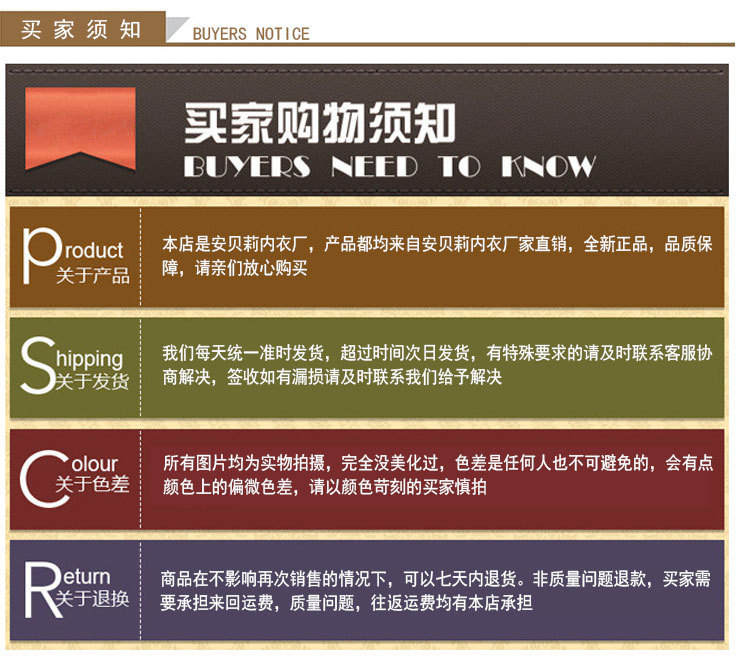 买家须知 BUYERS NOTICE

买家购物须知
BUYERS NEED TO KNOW

Product
关于产品

本店是安贝莉内衣厂，产品都均来自安贝莉内衣厂家直销，全新正品，品质保障，请亲们放心购买

Shipping
关于发货

我们每天统一准时发货，超过时间次日发货，有特殊要求的请及时联系客服协商解决，签收如有漏损请及时联系我们给予解决

Colour
关于色差

所有图片均为实物拍摄，完全没美化过，色差是任何人也不可避免的，会有点颜色上的偏微色差，请以颜色苛刻的买家慎拍

Return
关于退换

商品在不影响再次销售的情况下，可以七天内退货。非质量问题退款，买家需要承担来回运费，质量问题，往返运费均有本店承担